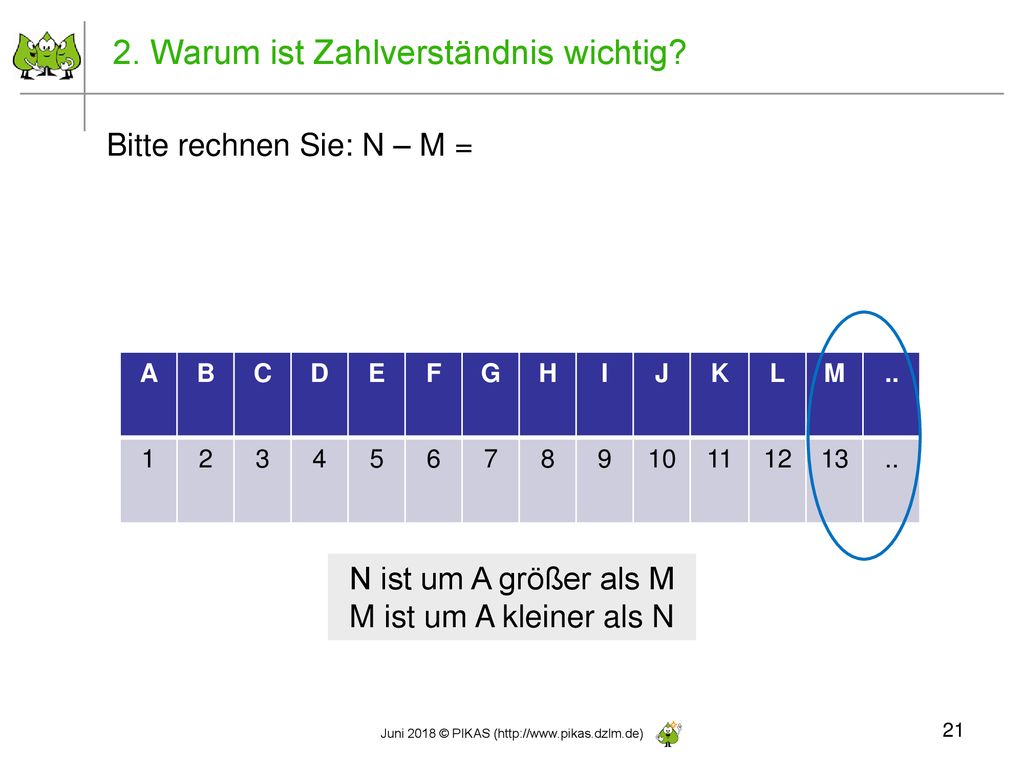 2. Warum ist Zahlverständnis wichtig?

Bitte rechnen Sie: N – M =

| A | B | C | D | E | F | G | H | I | J | K | L | M | .. |
|---|---|---|---|---|---|---|---|---|---|---|---|---|---|
| 1 | 2 | 3 | 4 | 5 | 6 | 7 | 8 | 9 | 10 | 11 | 12 | 13 | .. |

N ist um A größer als M
M ist um A kleiner als N

Juni 2018 © PIKAS (http://www.pikas.dzlm.de)

21